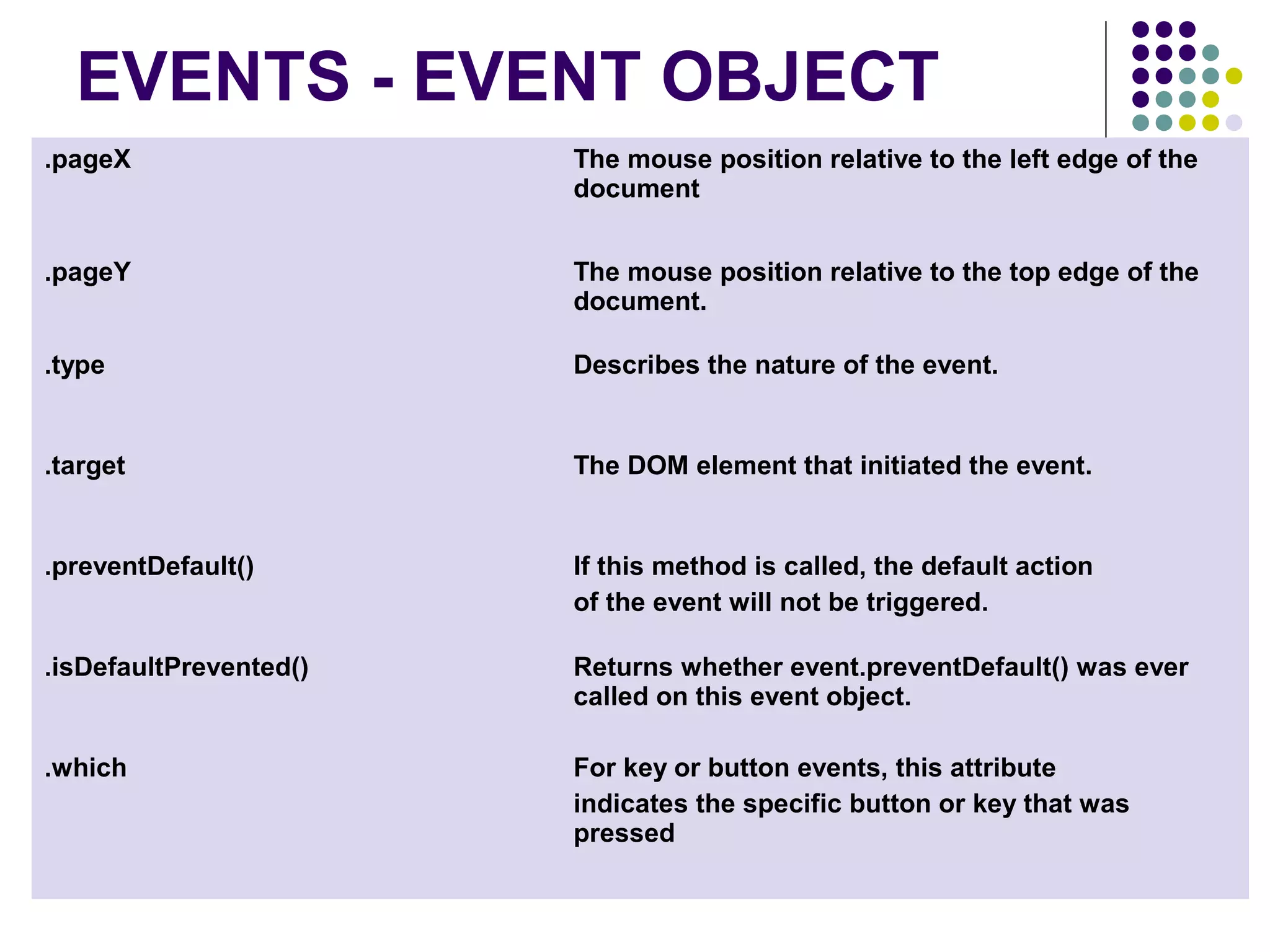 EVENTS - EVENT OBJECT

| | |
|---|---|
| .pageX | The mouse position relative to the left edge of the document |
| .pageY | The mouse position relative to the top edge of the document. |
| .type | Describes the nature of the event. |
| .target | The DOM element that initiated the event. |
| .preventDefault() | If this method is called, the default action of the event will not be triggered. |
| .isDefaultPrevented() | Returns whether event.preventDefault() was ever called on this event object. |
| .which | For key or button events, this attribute indicates the specific button or key that was pressed |